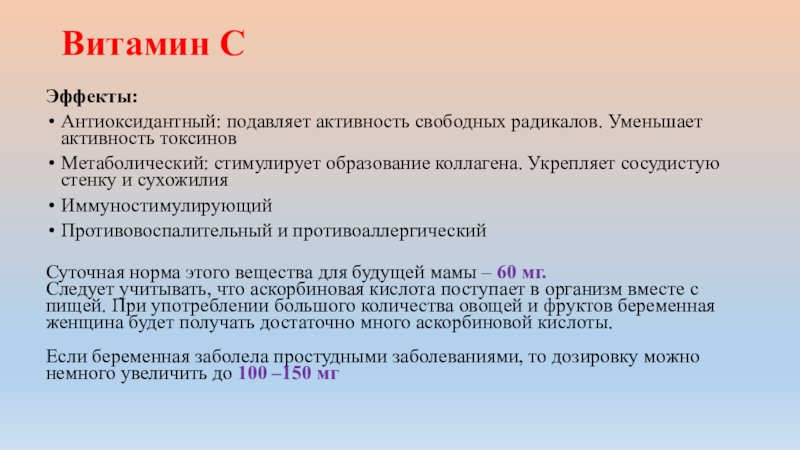 Витамин С

Эффекты:

• Антиоксидантный: подавляет активность свободных радикалов. Уменьшает активность токсинов

• Метаболический: стимулирует образование коллагена. Укрепляет сосудистую стенку и сухожилия

• Иммуностимулирующий

• Противовоспалительный и противоаллергический

Суточная норма этого вещества для будущей мамы – 60 мг.
Следует учитывать, что аскорбиновая кислота поступает в организм вместе с пищей. При употреблении большого количества овощей и фруктов беременная женщина будет получать достаточно много аскорбиновой кислоты.

Если беременная заболела простудными заболеваниями, то дозировку можно немного увеличить до 100 –150 мг